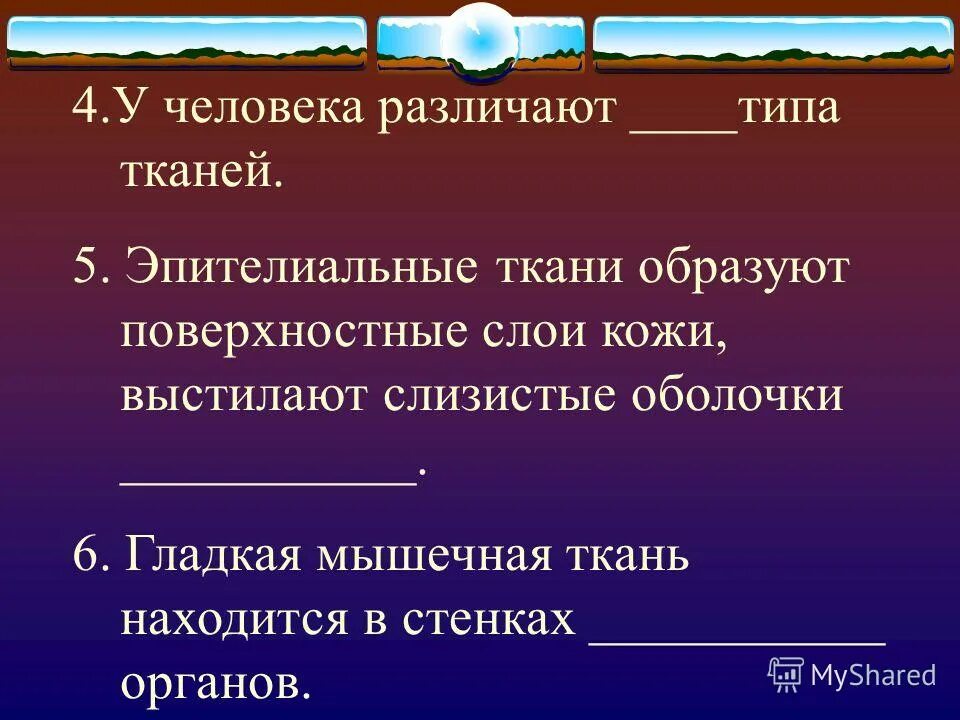 4.У человека различают ____типа тканей.

5. Эпителиальные ткани образуют поверхностные слои кожи, выстилают слизистые оболочки ___________.

6. Гладкая мышечная ткань находится в стенках ___________ органов.

MyShared